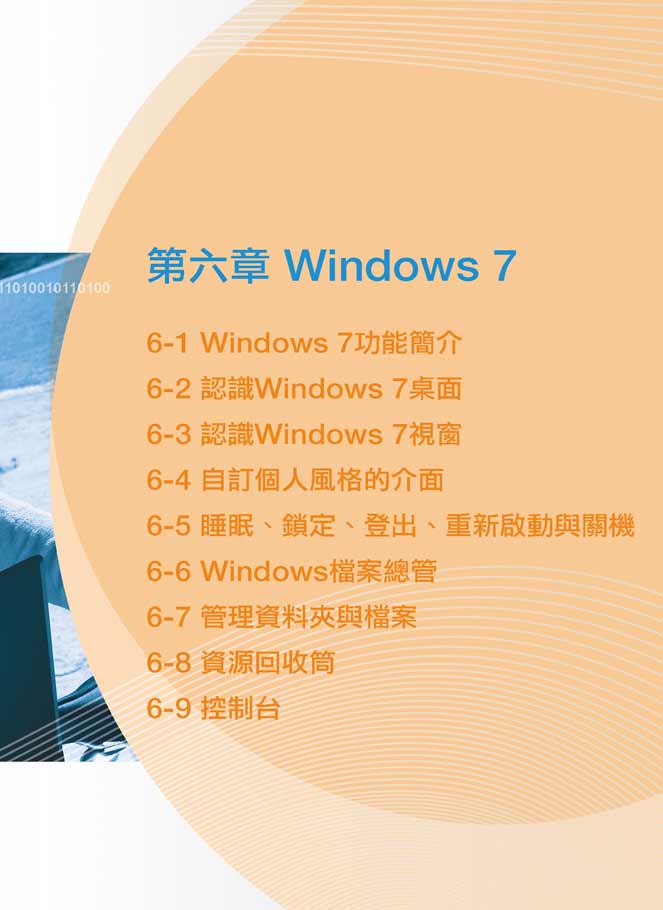 11010010110100

第六章 Windows 7

6-1 Windows 7功能簡介
6-2 認識Windows 7桌面
6-3 認識Windows 7視窗
6-4 自訂個人風格的介面
6-5 睡眠、鎖定、登出、重新啟動與關機
6-6 Windows檔案總管
6-7 管理資料夾與檔案
6-8 資源回收筒
6-9 控制台